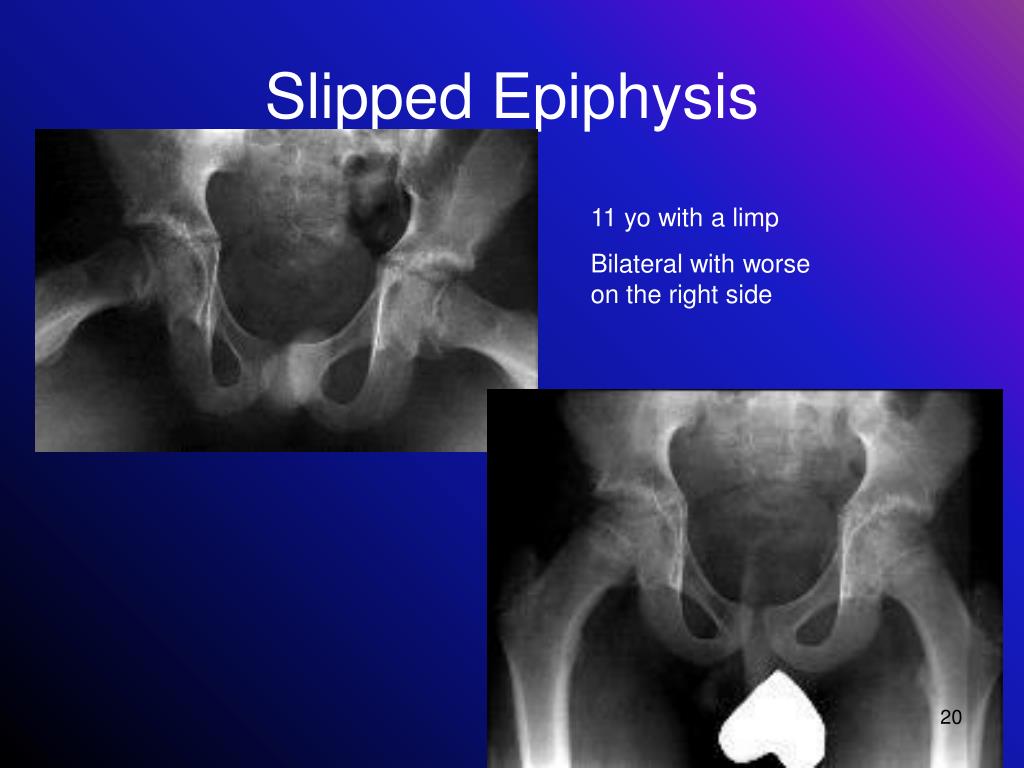 Slipped Epiphysis

11 yo with a limp

Bilateral with worse on the right side

20